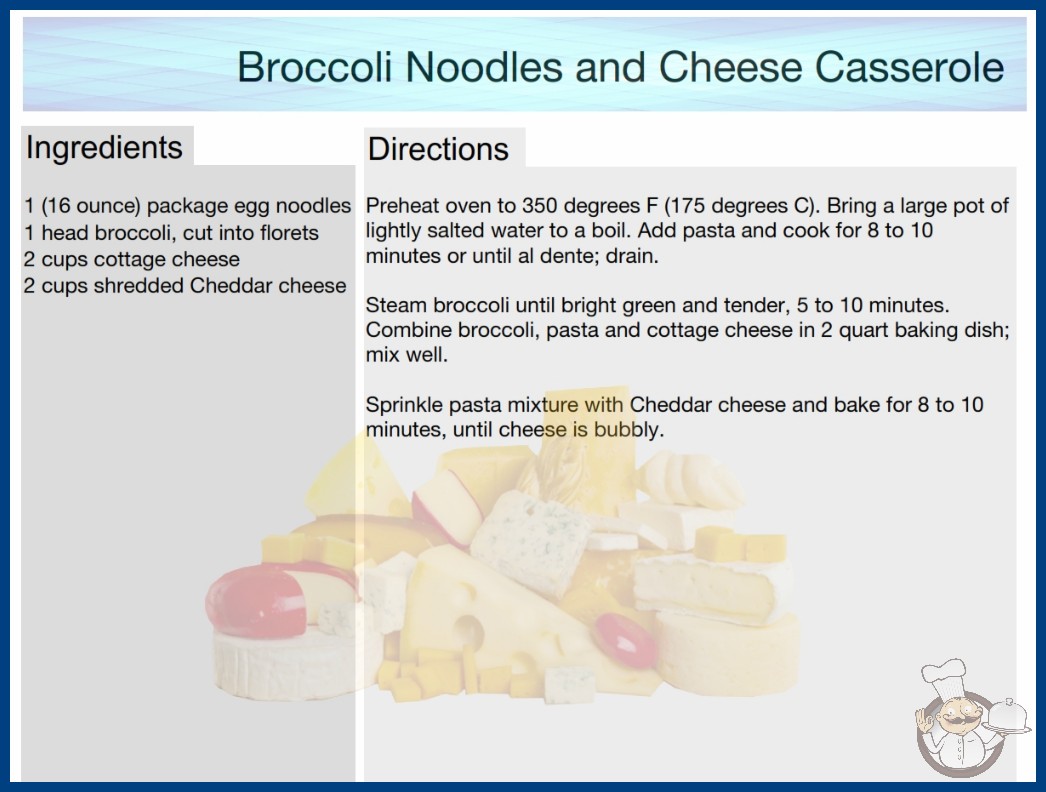 Broccoli Noodles and Cheese Casserole

Ingredients

1 (16 ounce) package egg noodles
1 head broccoli, cut into florets
2 cups cottage cheese
2 cups shredded Cheddar cheese

Directions

Preheat oven to 350 degrees F (175 degrees C). Bring a large pot of lightly salted water to a boil. Add pasta and cook for 8 to 10 minutes or until al dente; drain.

Steam broccoli until bright green and tender, 5 to 10 minutes. Combine broccoli, pasta and cottage cheese in 2 quart baking dish; mix well.

Sprinkle pasta mixture with Cheddar cheese and bake for 8 to 10 minutes, until cheese is bubbly.